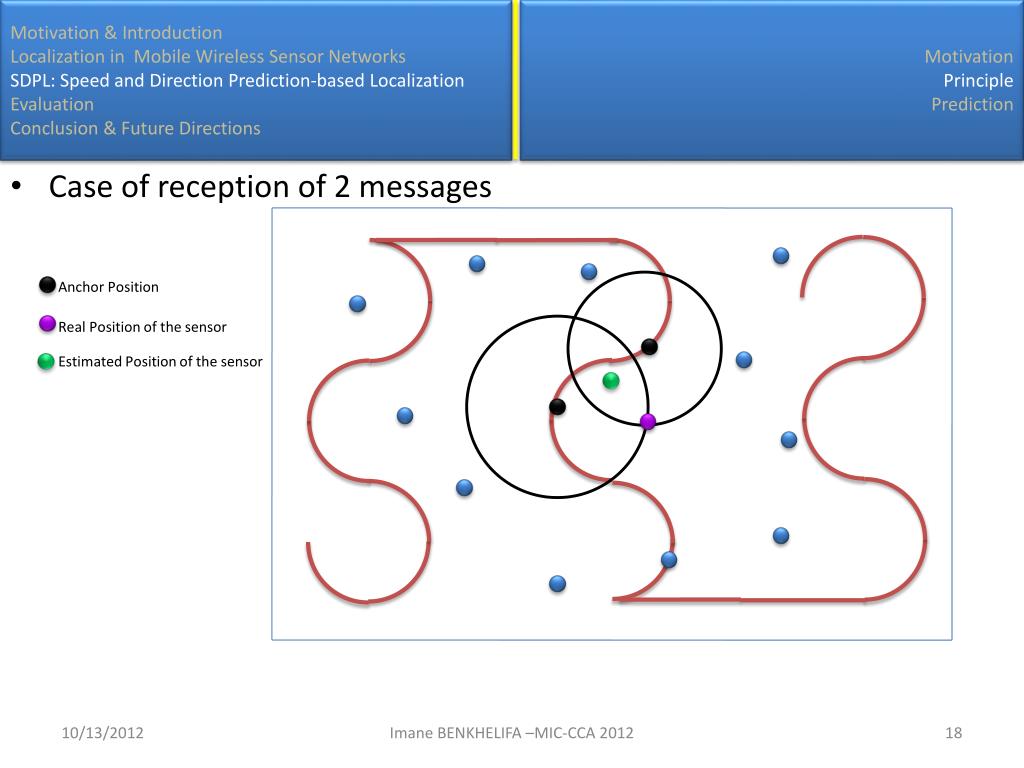 Motivation & Introduction
Localization in Mobile Wireless Sensor Networks
SDPL: Speed and Direction Prediction-based Localization
Evaluation
Conclusion & Future Directions

Motivation
Principle
Prediction

• Case of reception of 2 messages

Anchor Position
Real Position of the sensor
Estimated Position of the sensor

10/13/2012
Imane BENKHELIFA –MIC-CCA 2012
18